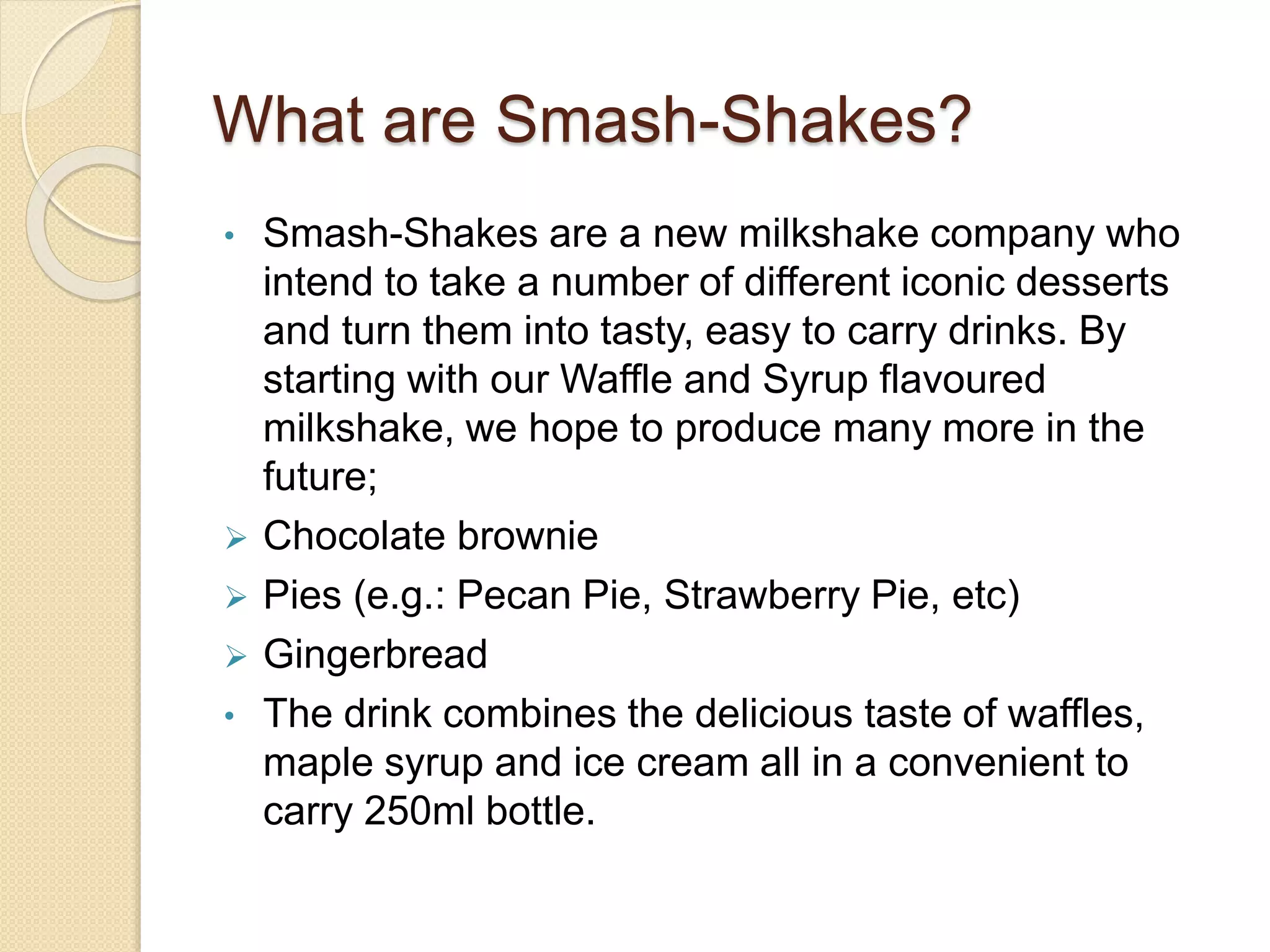 What are Smash-Shakes?

• Smash-Shakes are a new milkshake company who intend to take a number of different iconic desserts and turn them into tasty, easy to carry drinks. By starting with our Waffle and Syrup flavoured milkshake, we hope to produce many more in the future;

➢ Chocolate brownie

➢ Pies (e.g.: Pecan Pie, Strawberry Pie, etc)

➢ Gingerbread

• The drink combines the delicious taste of waffles, maple syrup and ice cream all in a convenient to carry 250ml bottle.